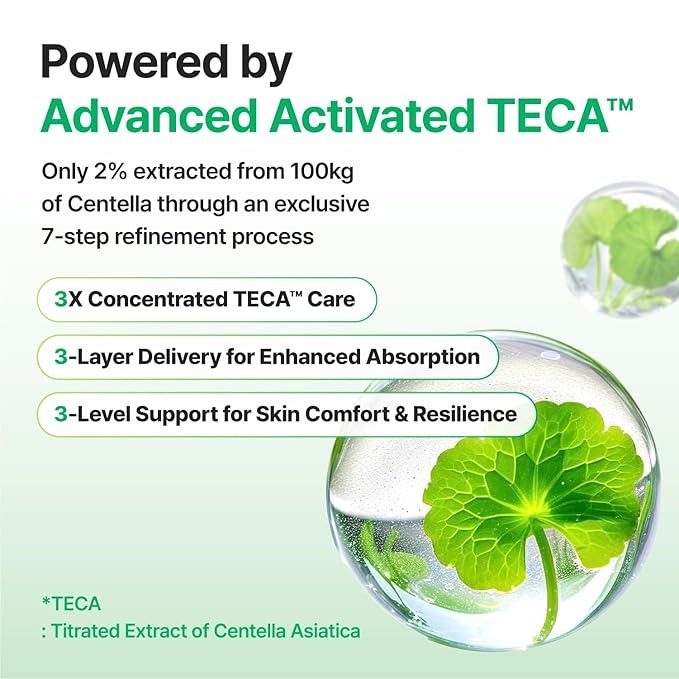 Powered by
Advanced Activated TECA™

Only 2% extracted from 100kg of Centella through an exclusive 7-step refinement process

3X Concentrated TECA™ Care

3-Layer Delivery for Enhanced Absorption

3-Level Support for Skin Comfort & Resilience

*TECA
: Titrated Extract of Centella Asiatica